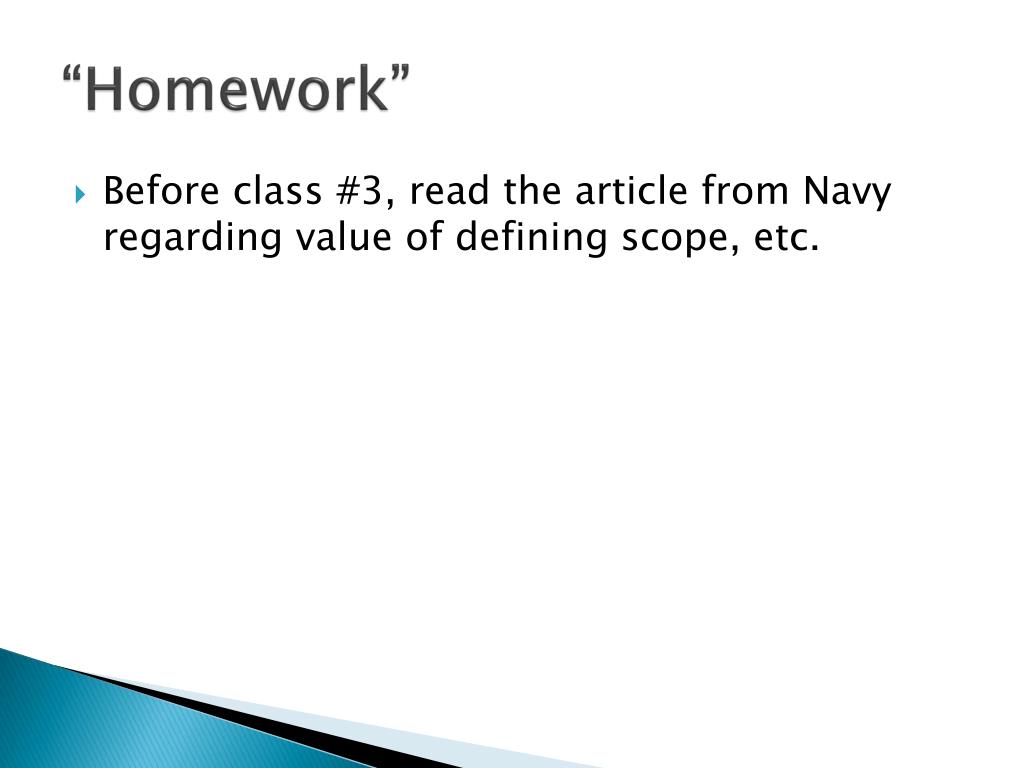 “Homework”

Before class #3, read the article from Navy regarding value of defining scope, etc.